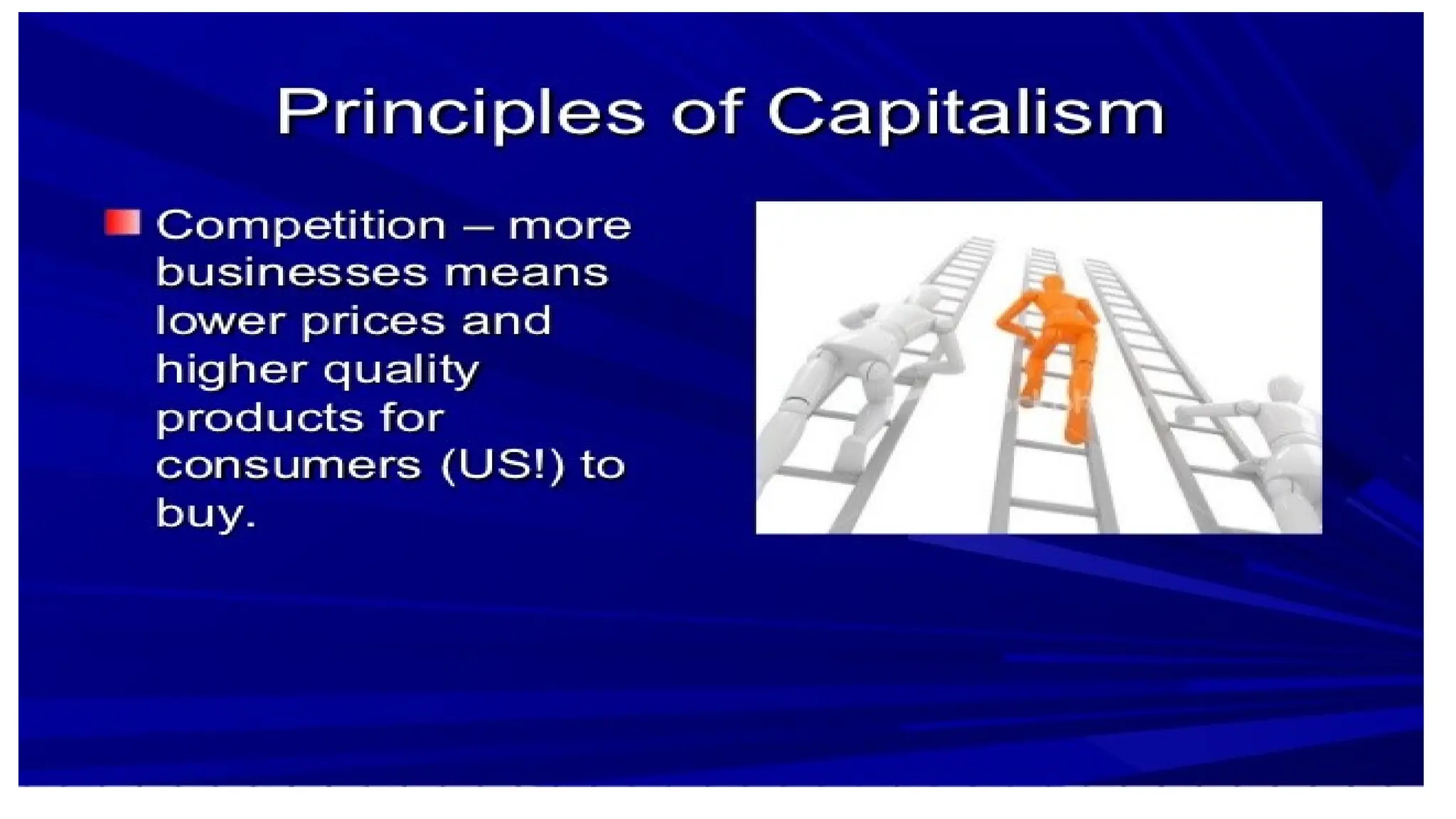 Principles of Capitalism

Competition – more businesses means lower prices and higher quality products for consumers (US!) to buy.